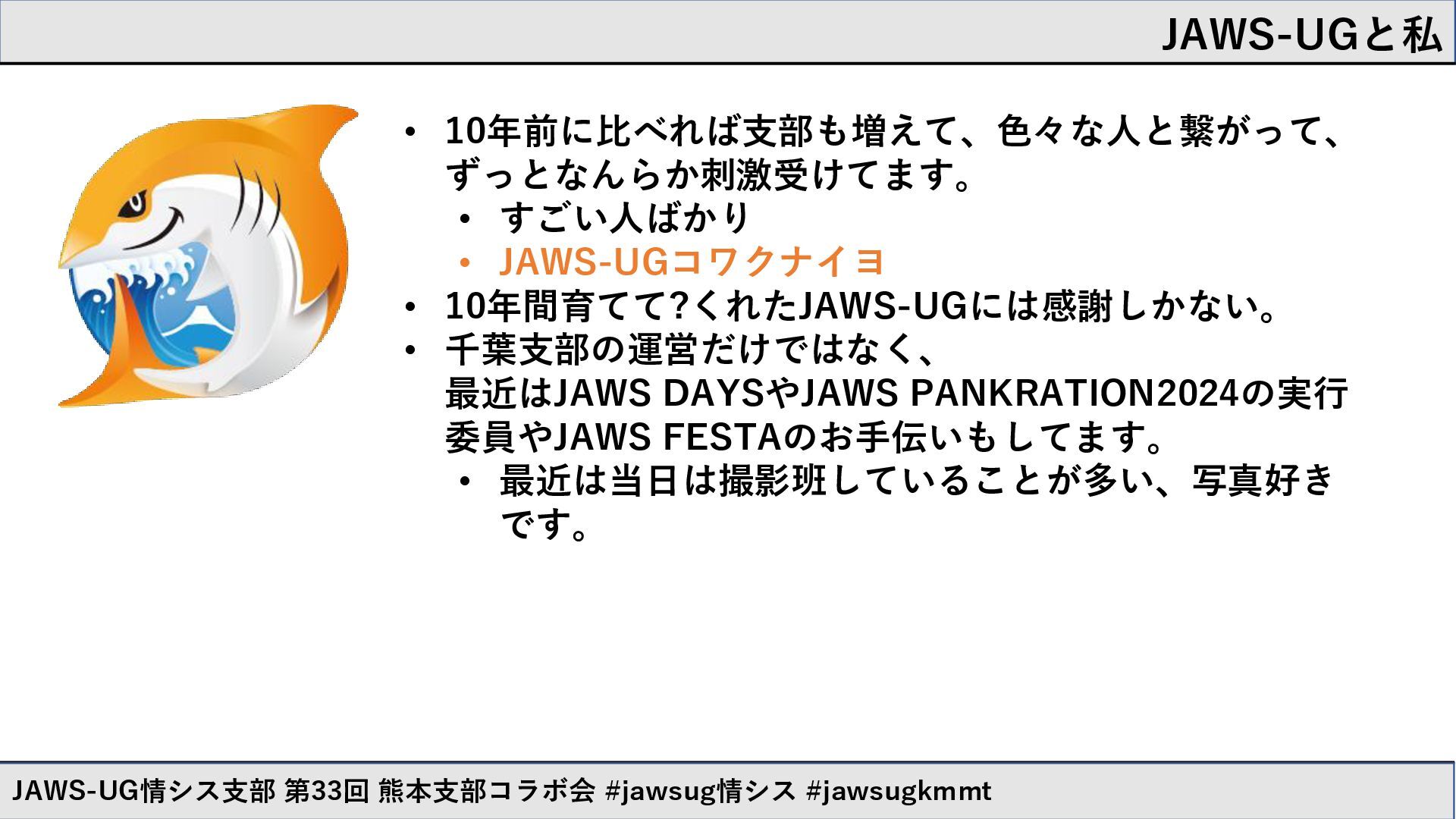 JAWS-UGと私

• 10年前に比べれば支部も増えて、色々な人と繋がって、ずっとなんらか刺激受けてます。
  • すごい人ばかり
  • JAWS-UGコワクナイヨ
• 10年間育てて?くれたJAWS-UGには感謝しかない。
• 千葉支部の運営だけではなく、
最近はJAWS DAYSやJAWS PANKRATION2024の実行委員やJAWS FESTAのお手伝いもしてます。
  • 最近は当日は撮影班していることが多い、写真好きです。

JAWS-UG情シス支部 第33回 熊本支部コラボ会 #jawsug情シス #jawsugkmmt